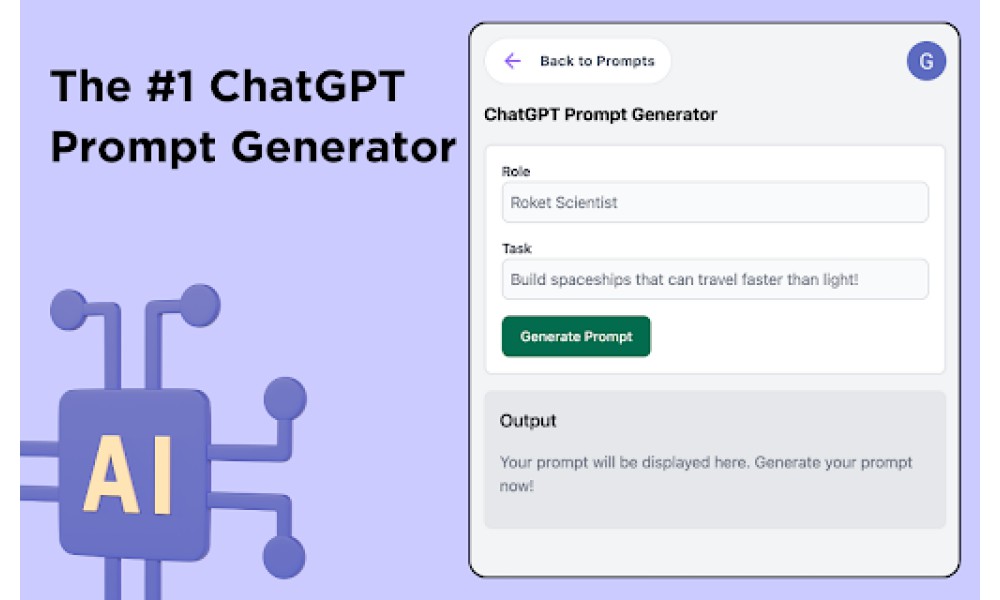 The #1 ChatGPT Prompt Generator

AI

Back to Prompts

G

ChatGPT Prompt Generator

Role

Roket Scientist

Task

Build spaceships that can travel faster than light!

Generate Prompt

Output

Your prompt will be displayed here. Generate your prompt now!